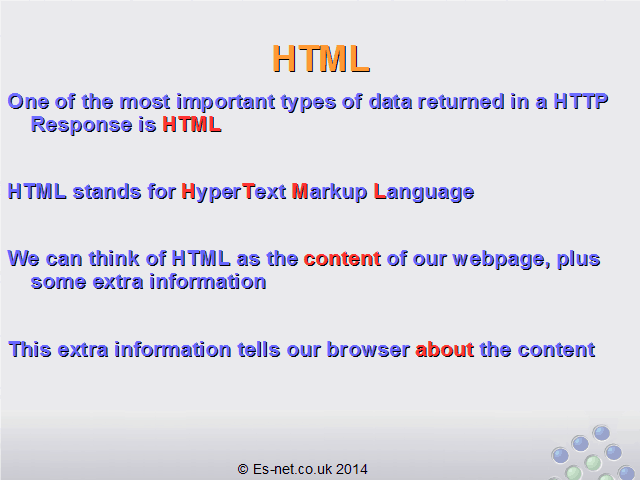 HTML

One of the most important types of data returned in a HTTP Response is HTML

HTML stands for HyperText Markup Language

We can think of HTML as the content of our webpage, plus some extra information

This extra information tells our browser about the content

© Es-net.co.uk 2014